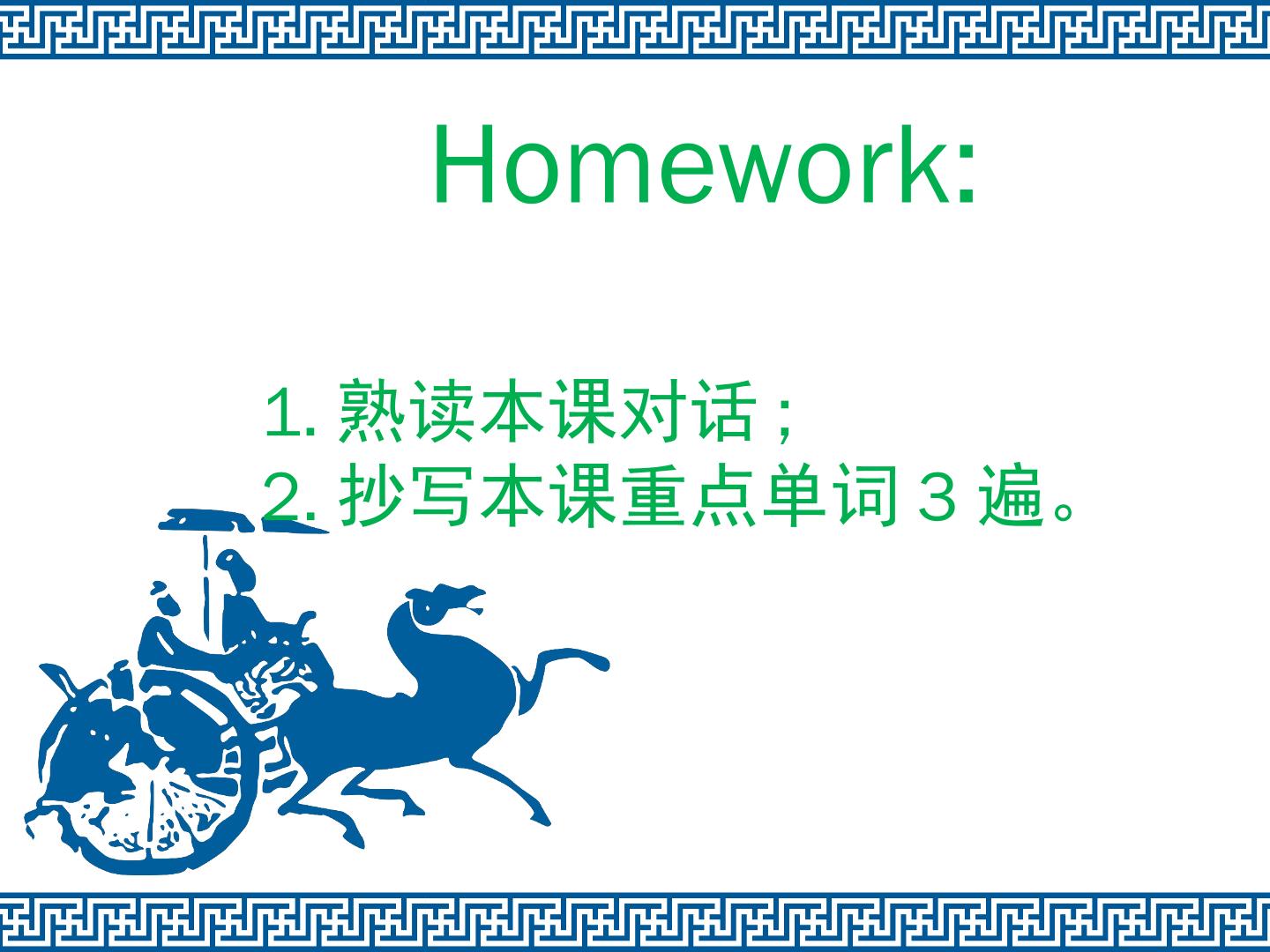 Homework:

1. 熟读本课对话；
2. 抄写本课重点单词 3 遍。